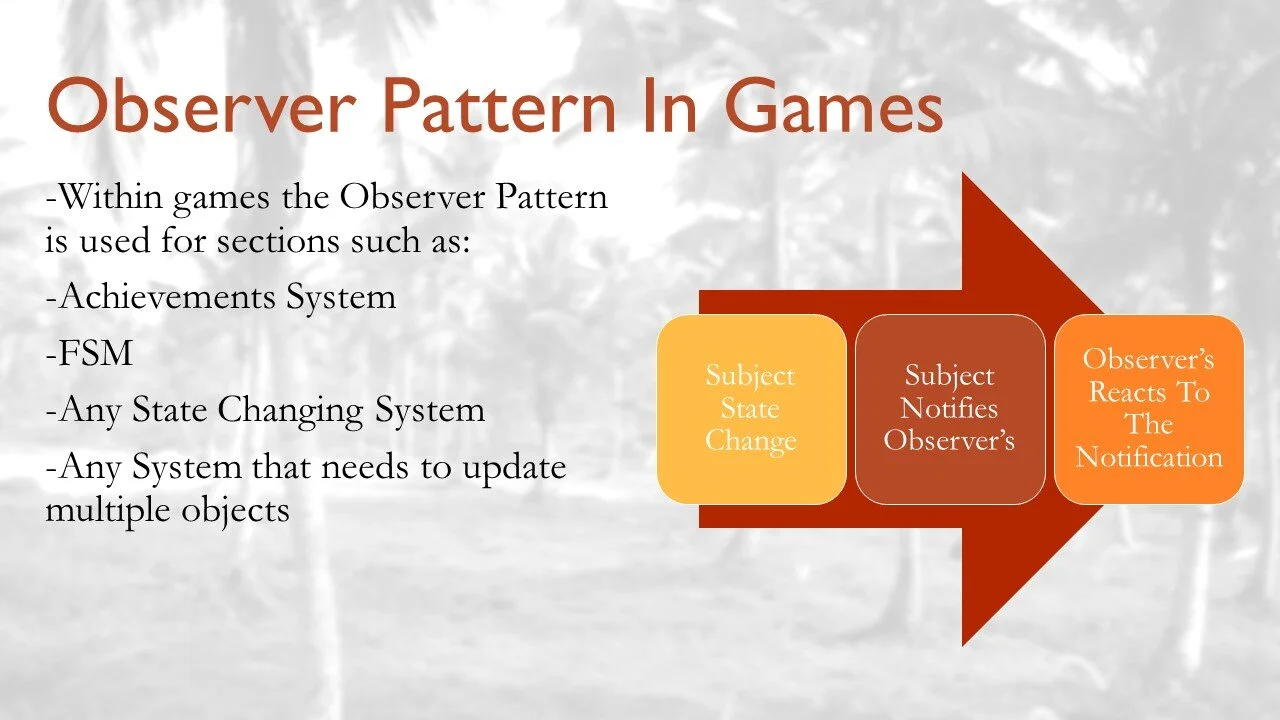 Observer Pattern In Games

-Within games the Observer Pattern is used for sections such as:

-Achievements System

-FSM

-Any State Changing System

-Any System that needs to update multiple objects

Subject State Change

Subject Notifies Observer's

Observer's Reacts To The Notification